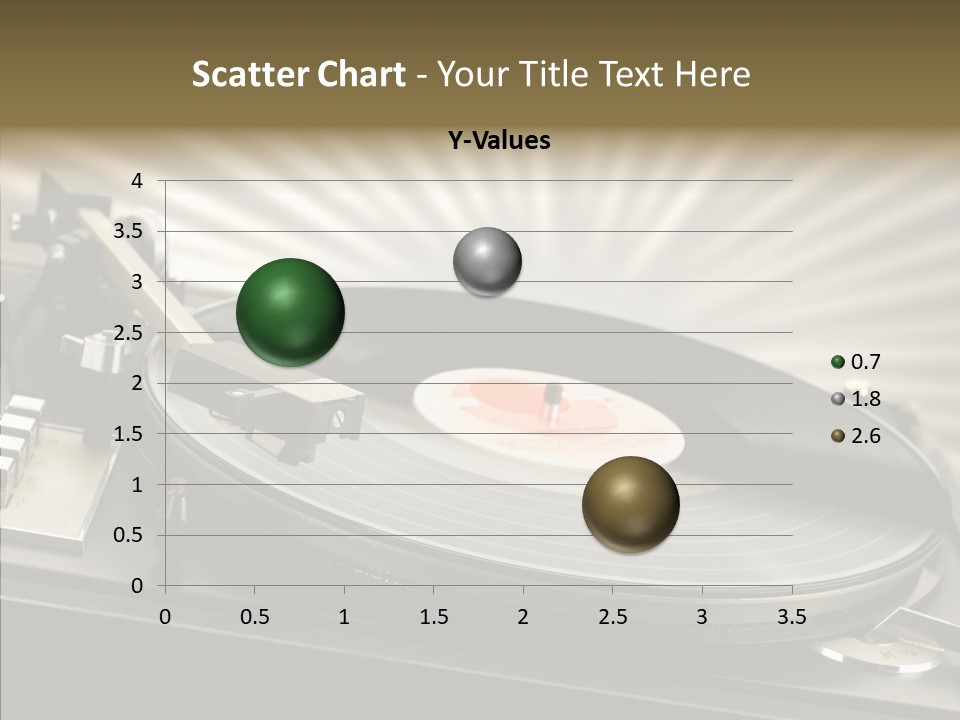 Scatter Chart - Your Title Text Here

Y-Values

4
3.5
3
2.5
2
1.5
1
0.5
0

0 0.5 1 1.5 2 2.5 3 3.5

0.7
1.8
2.6